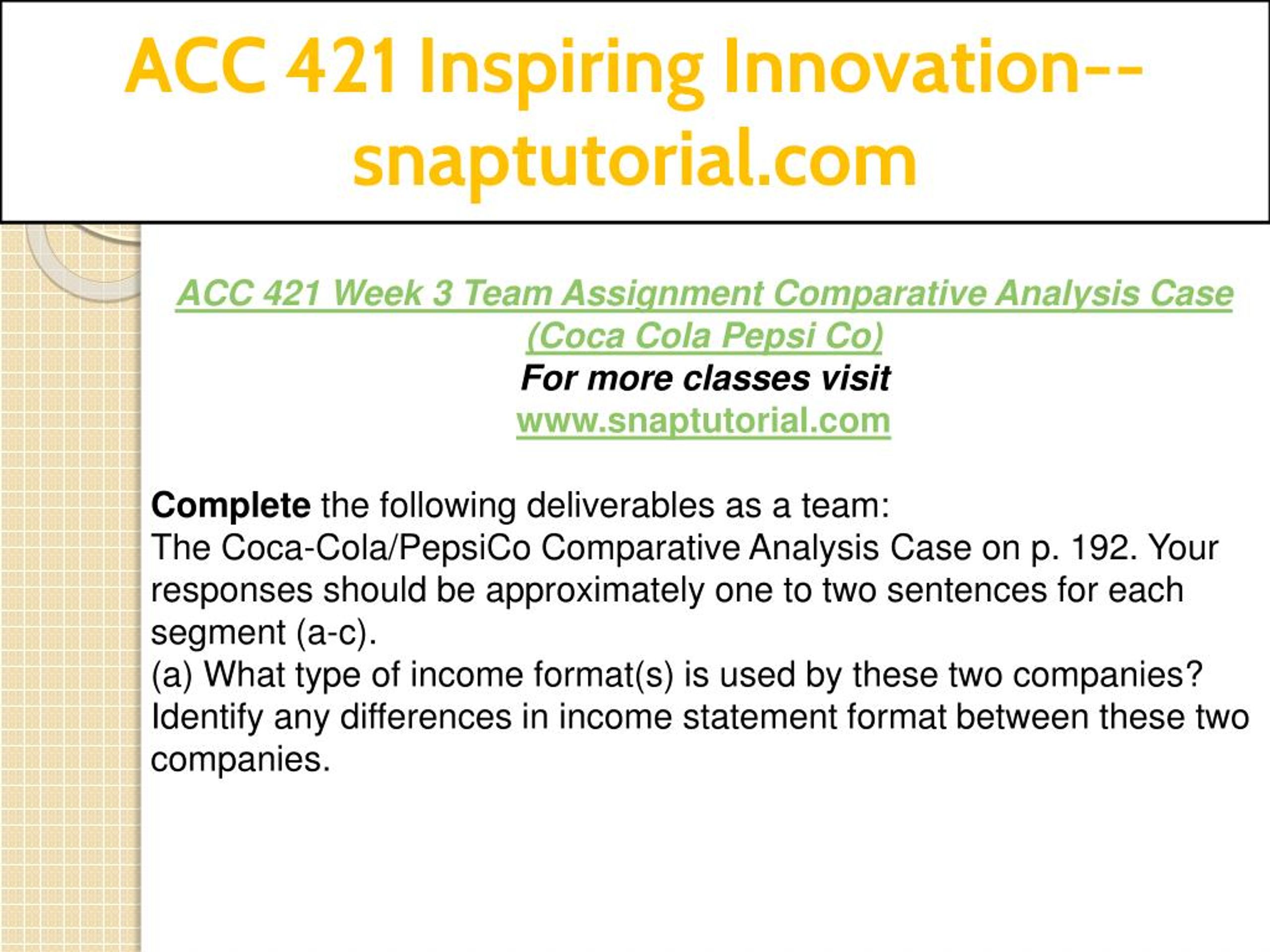 ACC 421 Inspiring Innovation--snaptutorial.com

ACC 421 Week 3 Team Assignment Comparative Analysis Case (Coca Cola Pepsi Co)
For more classes visit
www.snaptutorial.com

Complete the following deliverables as a team:
The Coca-Cola/PepsiCo Comparative Analysis Case on p. 192. Your responses should be approximately one to two sentences for each segment (a-c).
(a) What type of income format(s) is used by these two companies? Identify any differences in income statement format between these two companies.